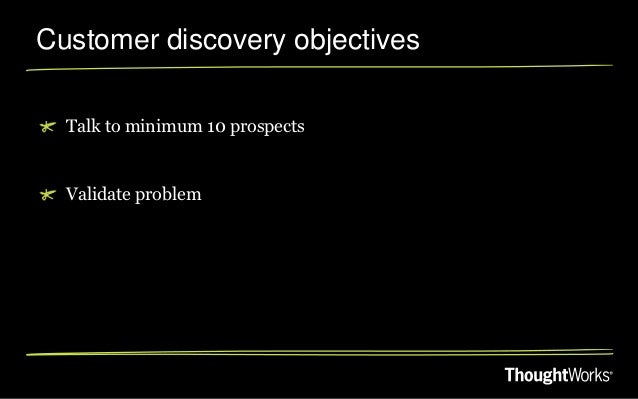 Customer discovery objectives

Talk to minimum 10 prospects

Validate problem

ThoughtWorks®